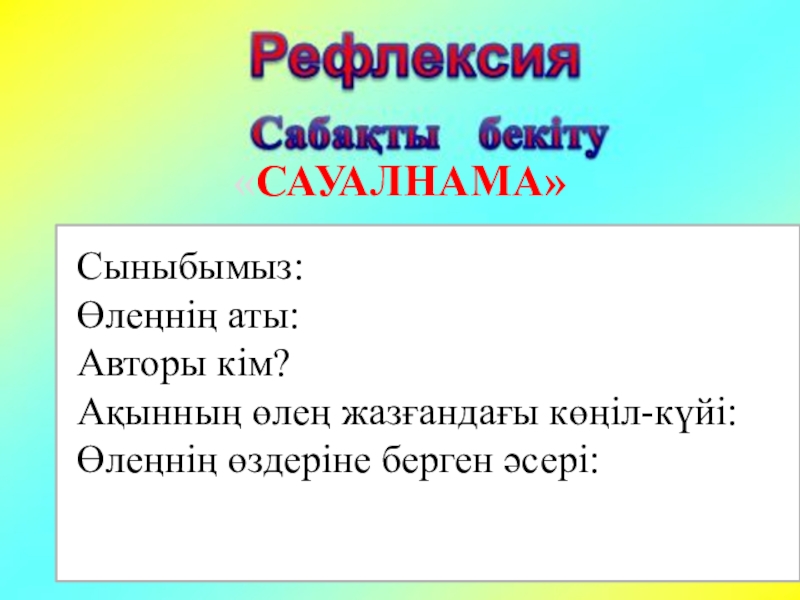 Рефлексия

Сабақты бекіту

«САУАЛНАМА»

Сыныбымыз:
Өлеңнің аты:
Авторы кім?
Ақынның өлең жазғандағы көңіл-күйі:
Өлеңнің өздеріне берген әсері: